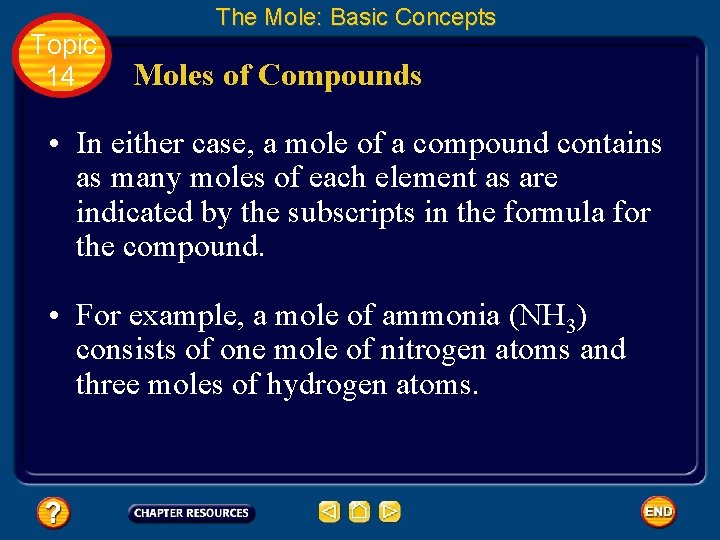 The Mole: Basic Concepts

Topic 14

Moles of Compounds

• In either case, a mole of a compound contains as many moles of each element as are indicated by the subscripts in the formula for the compound.

• For example, a mole of ammonia ($NH_3$) consists of one mole of nitrogen atoms and three moles of hydrogen atoms.

?

CHAPTER RESOURCES

END